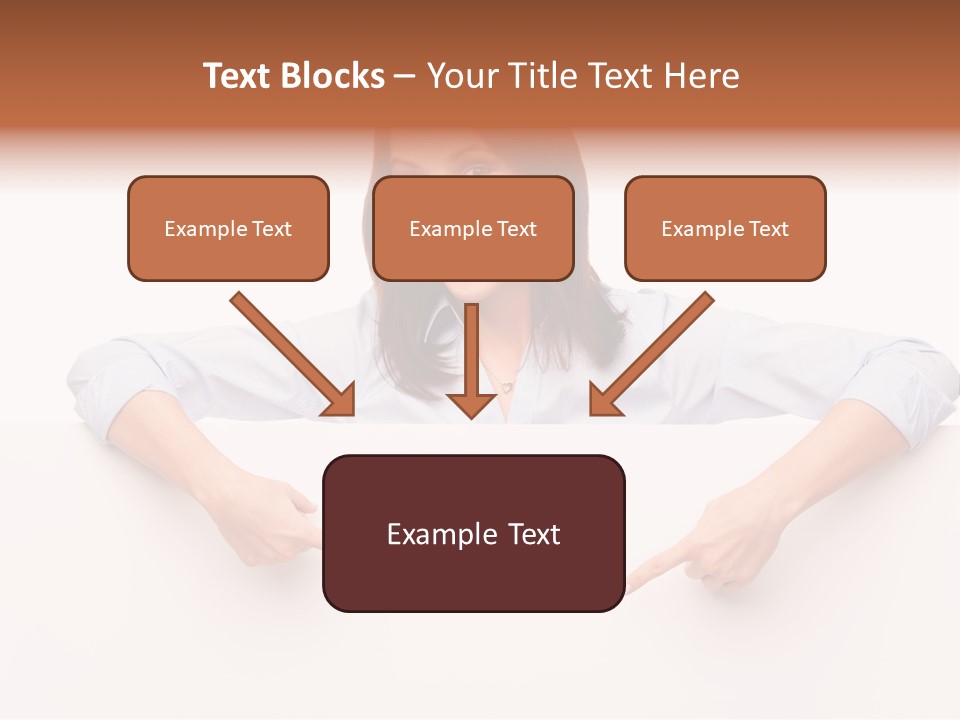 Text Blocks – Your Title Text Here

Example Text

Example Text

Example Text

Example Text